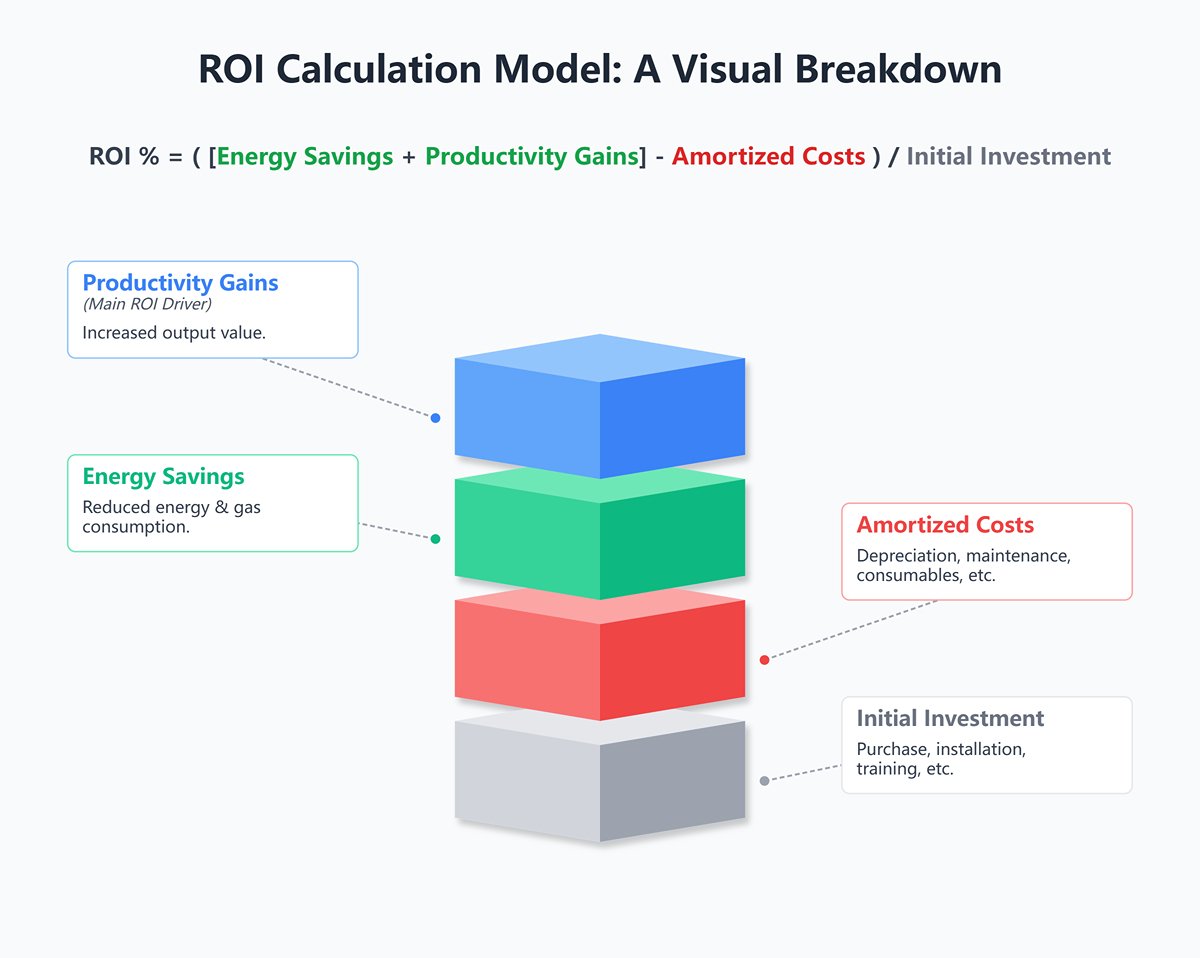 ROI Calculation Model: A Visual Breakdown

ROI % = ( [Energy Savings + Productivity Gains] - Amortized Costs ) / Initial Investment

Productivity Gains
(Main ROI Driver)
Increased output value.

Energy Savings
Reduced energy & gas consumption.

Amortized Costs
Depreciation, maintenance, consumables, etc.

Initial Investment
Purchase, installation, training, etc.